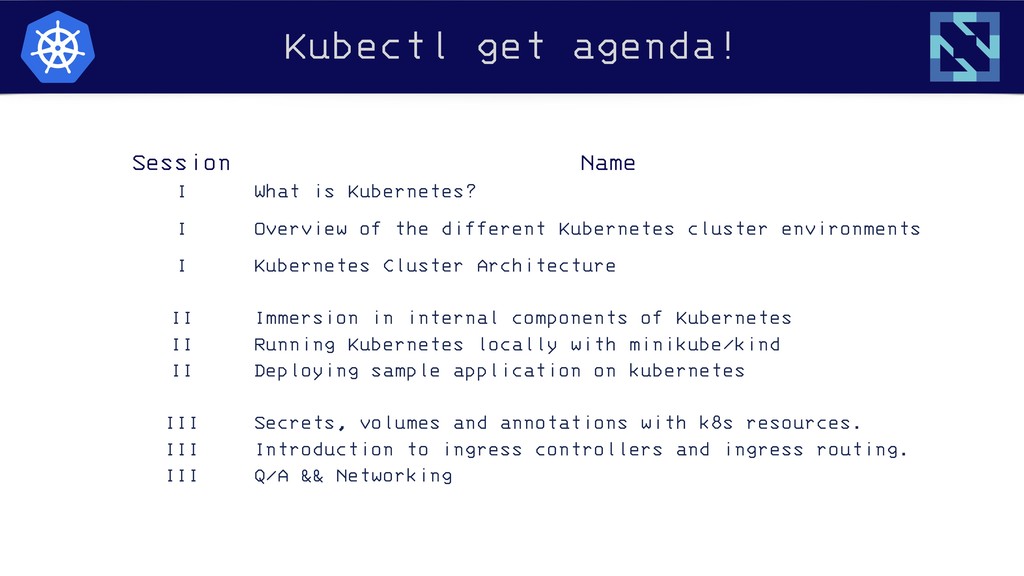 Kubectl get agenda!

| Session | Name |
|---|---|
| I | What is Kubernetes? |
| I | Overview of the different Kubernetes cluster environments |
| I | Kubernetes Cluster Architecture |
| II | Immersion in internal components of Kubernetes |
| II | Running Kubernetes locally with minikube/kind |
| II | Deploying sample application on kubernetes |
| III | Secrets, volumes and annotations with k8s resources. |
| III | Introduction to ingress controllers and ingress routing. |
| III | Q/A && Networking |